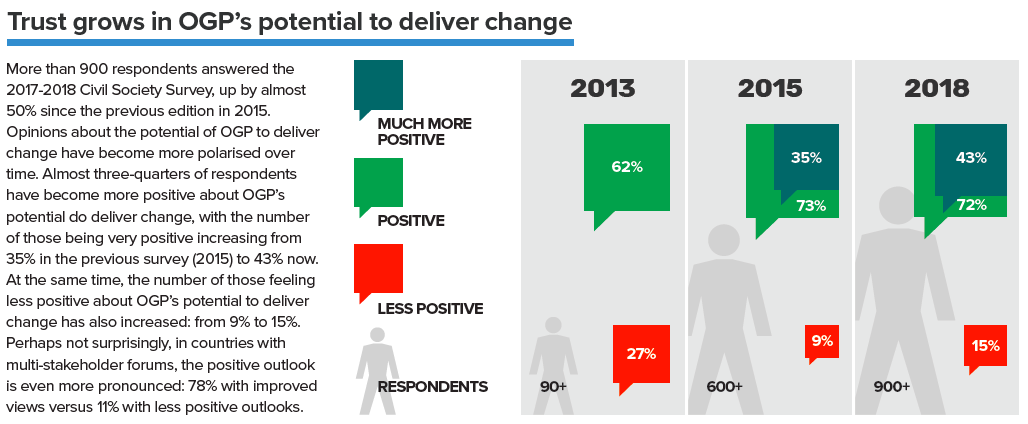 Trust grows in OGP's potential to deliver change

More than 900 respondents answered the 2017-2018 Civil Society Survey, up by almost 50% since the previous edition in 2015. Opinions about the potential of OGP to deliver change have become more polarised over time. Almost three-quarters of respondents have become more positive about OGP's potential do deliver change, with the number of those being very positive increasing from 35% in the previous survey (2015) to 43% now. At the same time, the number of those feeling less positive about OGP's potential to deliver change has also increased: from 9% to 15%. Perhaps not surprisingly, in countries with multi-stakeholder forums, the positive outlook is even more pronounced: 78% with improved views versus 11% with less positive outlooks.

MUCH MORE POSITIVE

POSITIVE

LESS POSITIVE

RESPONDENTS

2013

62%

27%

90+

2015

35%

73%

9%

600+

2018

43%

72%

15%

900+